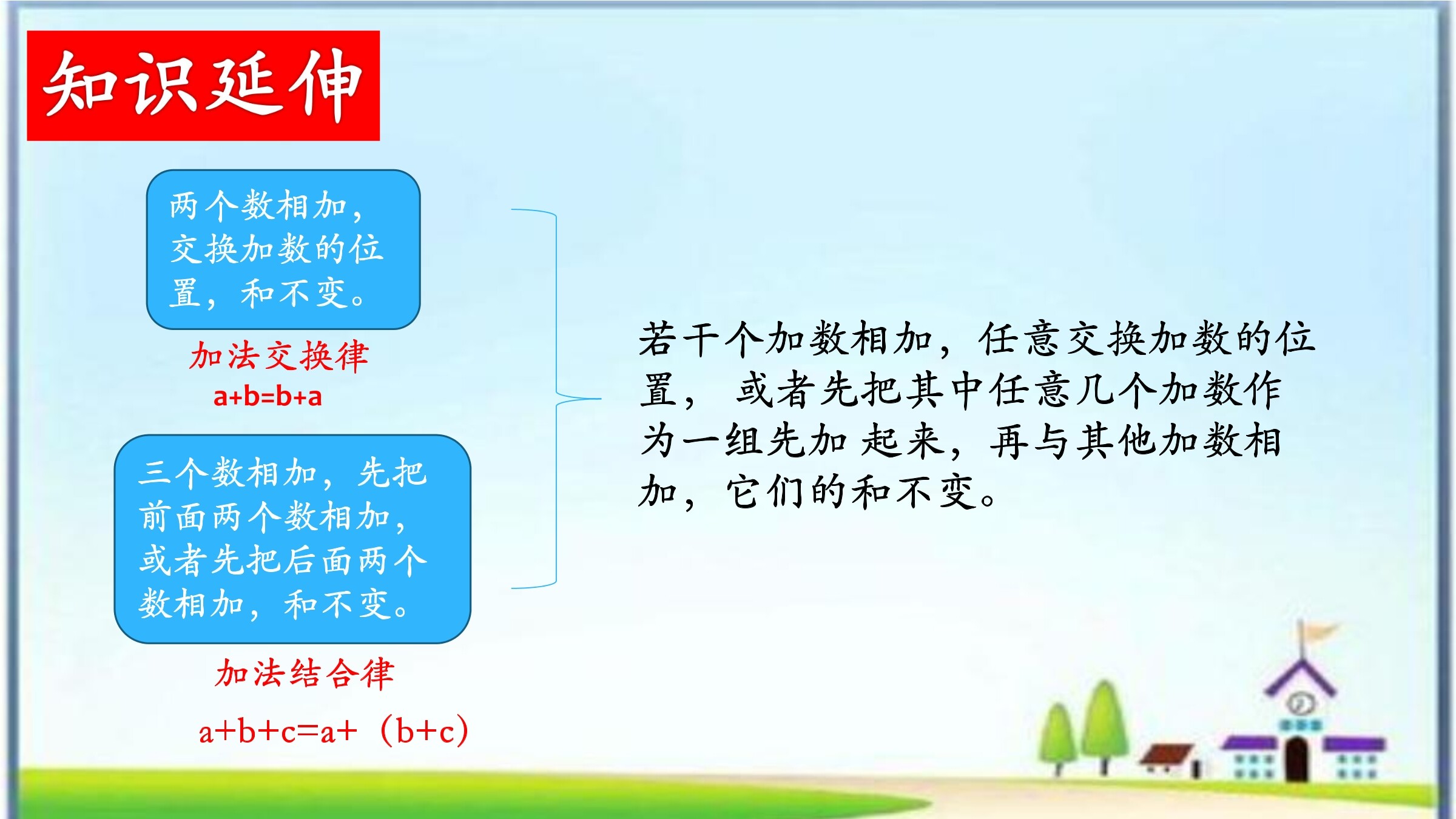 知识延伸

两个数相加，交换加数的位置，和不变。

加法交换律
$a+b=b+a$

三个数相加，先把前面两个数相加，或者先把后面两个数相加，和不变。

加法结合律
$a+b+c=a+（b+c）$

若干个加数相加，任意交换加数的位置， 或者先把其中任意几个加数作为一组先加 起来，再与其他加数相加，它们的和不变。